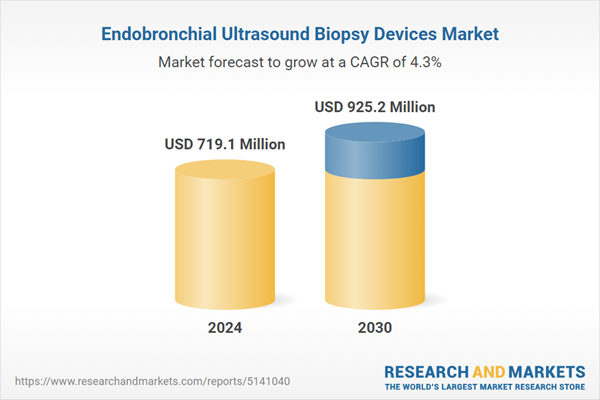 Endobronchial Ultrasound Biopsy Devices Market

Market forecast to grow at a CAGR of 4.3%

USD 719.1 Million

USD 925.2 Million

2024

2030

https://www.researchandmarkets.com/reports/5141040

RESEARCH AND MARKETS
THE WORLD'S LARGEST MARKET RESEARCH STORE